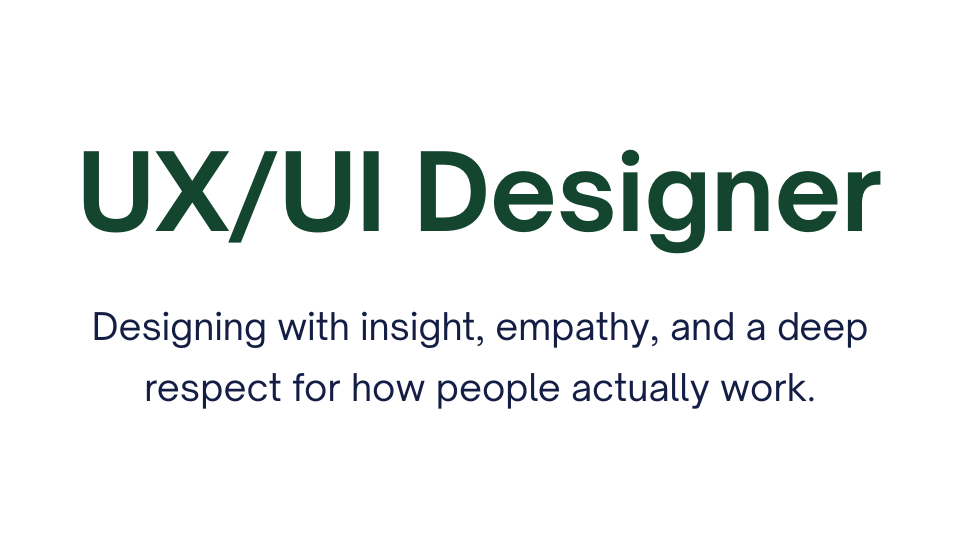 UX/UI Designer

Designing with insight, empathy, and a deep respect for how people actually work.